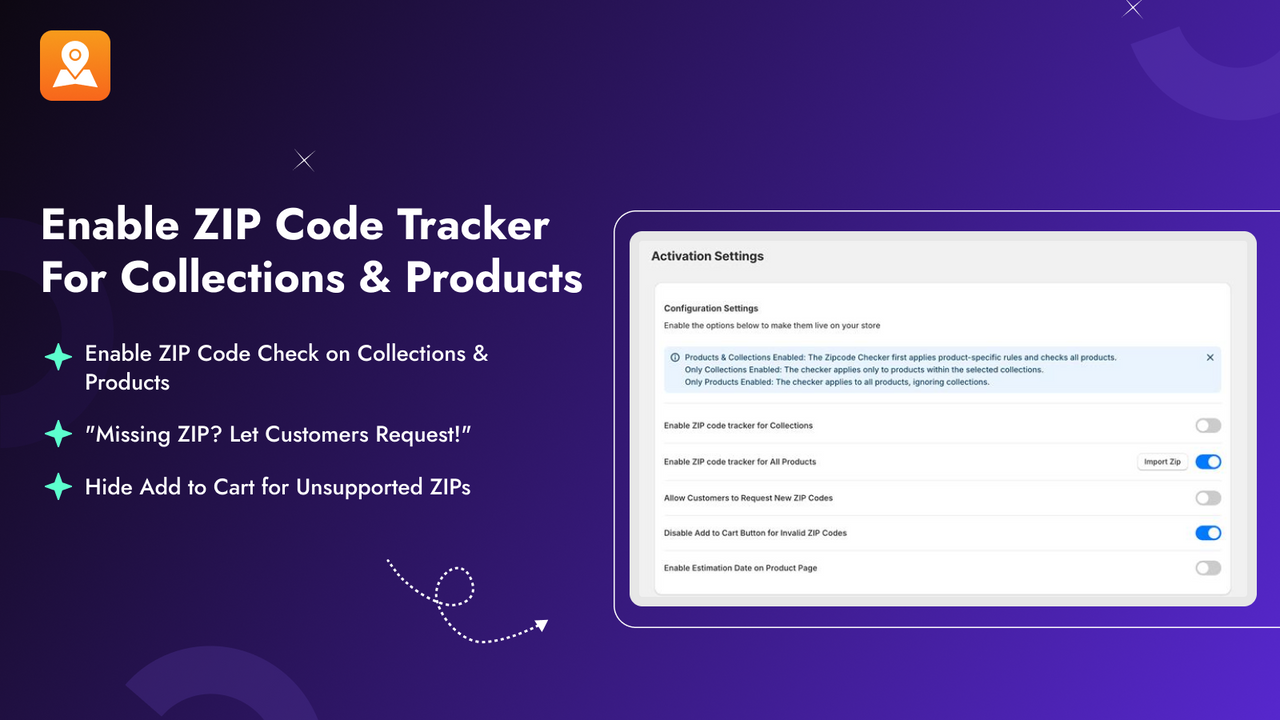 Enable ZIP Code Tracker For Collections & Products

Enable ZIP Code Check on Collections & Products

"Missing ZIP? Let Customers Request!"

Hide Add to Cart for Unsupported ZIPs

Activation Settings

Configuration Settings

Enable the options below to make them live on your store

Products & Collections Enabled: The Zipcode Checker first applies product-specific rules and checks all products.
Only Collections Enabled: The checker applies only to products within the selected collections.
Only Products Enabled: The checker applies to all products, ignoring collections.

Enable ZIP code tracker for Collections

Enable ZIP code tracker for All Products

Import Zip

Allow Customers to Request New ZIP Codes

Disable Add to Cart Button for Invalid ZIP Codes

Enable Estimation Date on Product Page